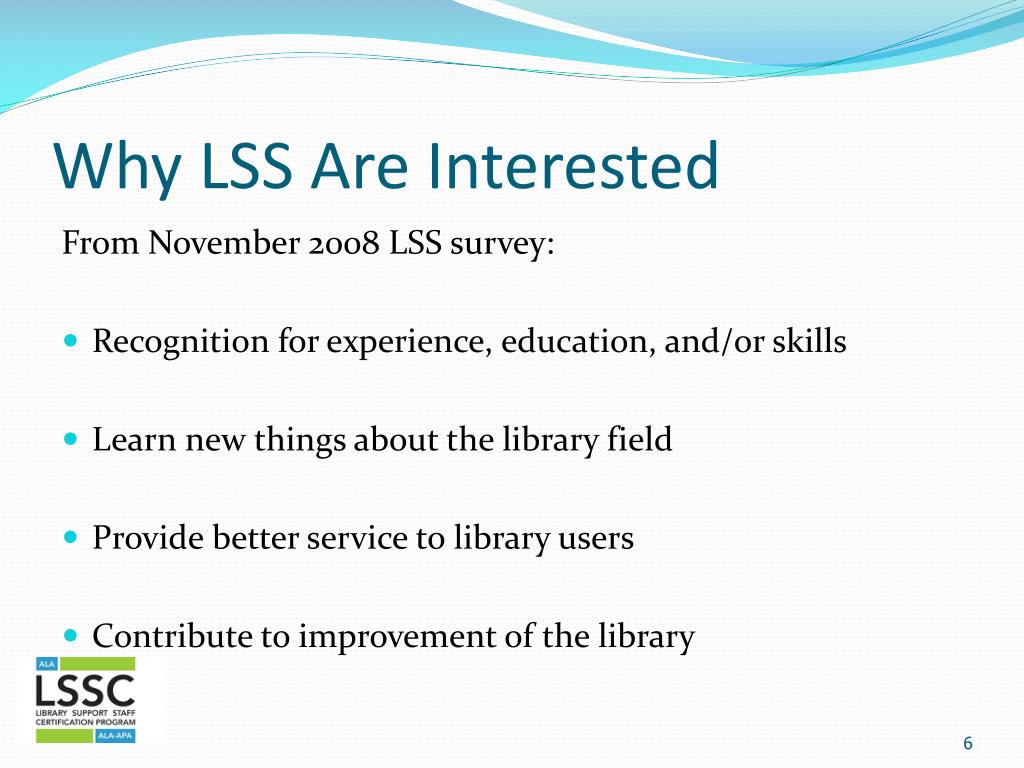 Why LSS Are Interested

From November 2008 LSS survey:

- Recognition for experience, education, and/or skills
- Learn new things about the library field
- Provide better service to library users
- Contribute to improvement of the library

ALA
LSSC
LIBRARY SUPPORT STAFF CERTIFICATION PROGRAM
ALA-APA

6